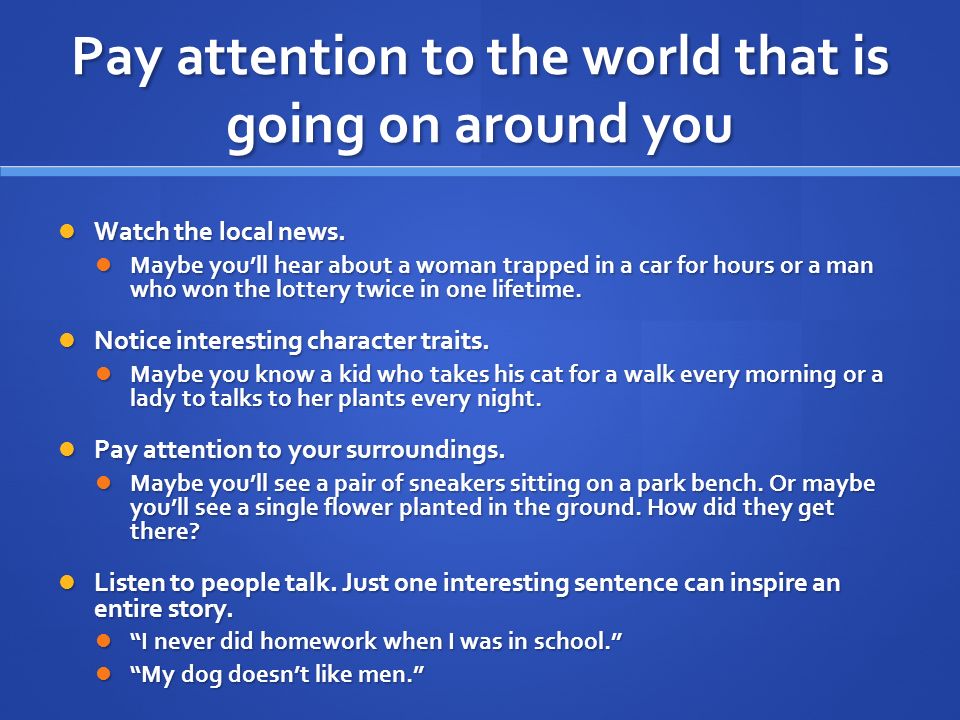 Pay attention to the world that is going on around you

- Watch the local news.
  - Maybe you'll hear about a woman trapped in a car for hours or a man who won the lottery twice in one lifetime.

- Notice interesting character traits.
  - Maybe you know a kid who takes his cat for a walk every morning or a lady to talks to her plants every night.

- Pay attention to your surroundings.
  - Maybe you'll see a pair of sneakers sitting on a park bench. Or maybe you'll see a single flower planted in the ground. How did they get there?

- Listen to people talk. Just one interesting sentence can inspire an entire story.
  - "I never did homework when I was in school."
  - "My dog doesn't like men."